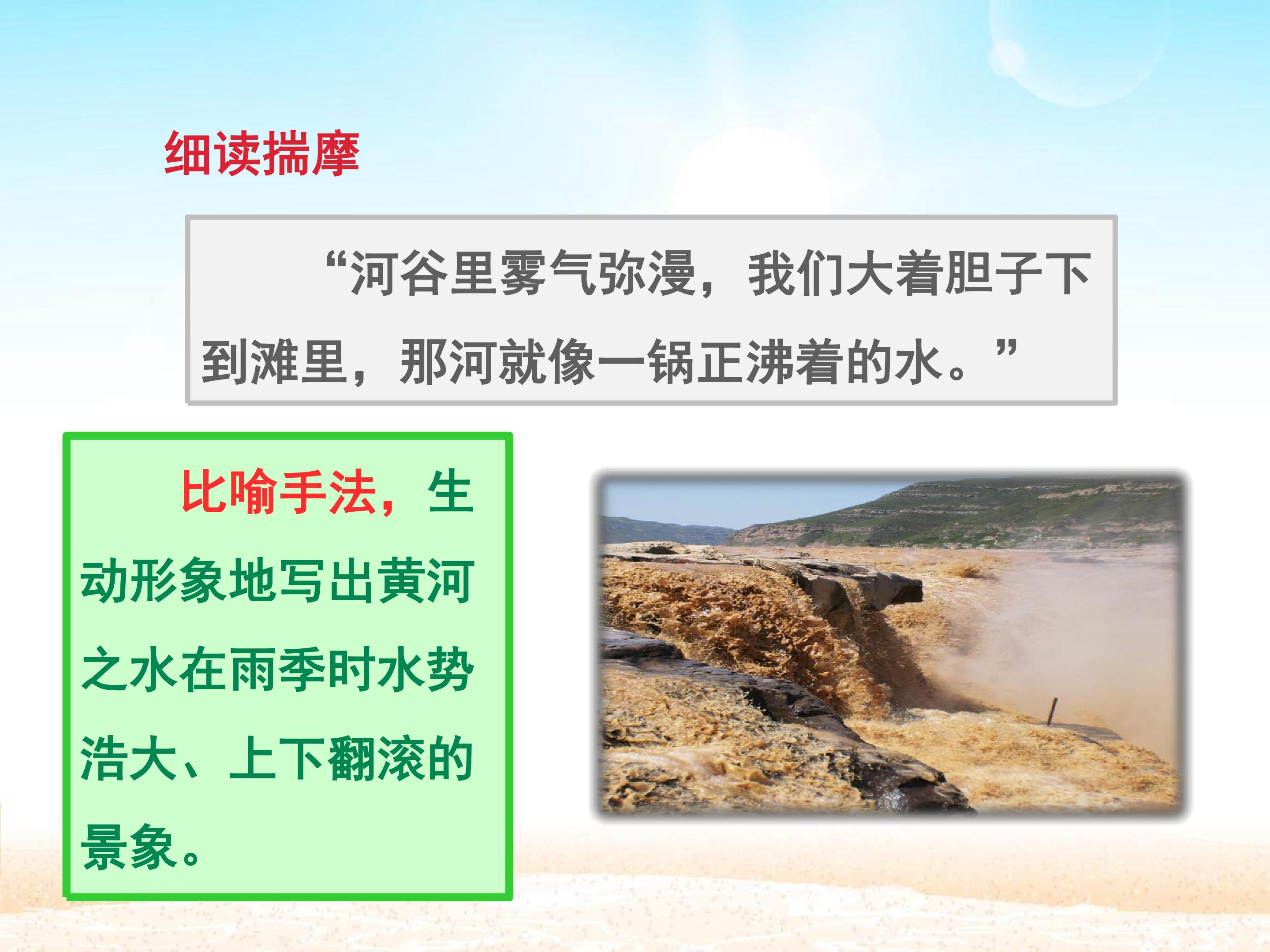 细读揣摩

“河谷里雾气弥漫，我们大着胆子下到滩里，那河就像一锅正沸着的水。”

比喻手法，生动形象地写出黄河之水在雨季时水势浩大、上下翻滚的景象。